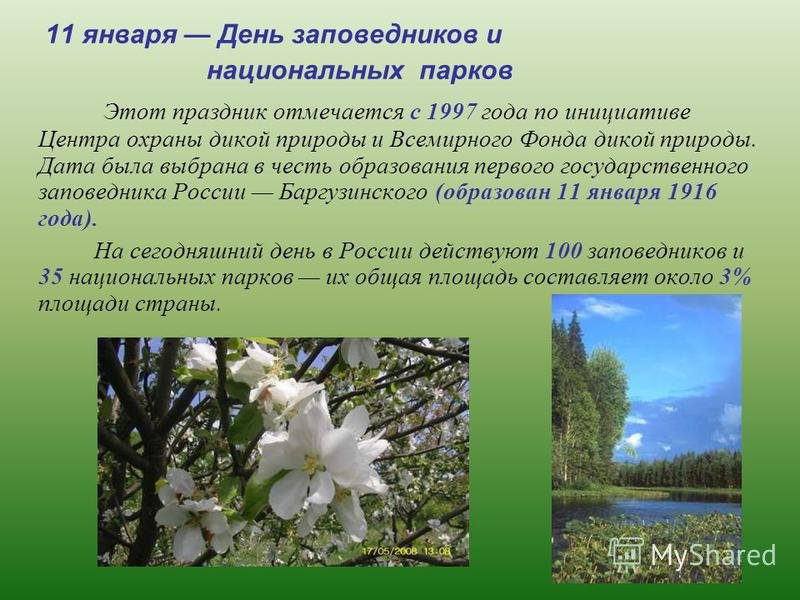 11 января — День заповедников и национальных парков

Этот праздник отмечается с 1997 года по инициативе Центра охраны дикой природы и Всемирного Фонда дикой природы. Дата была выбрана в честь образования первого государственного заповедника России — Баргузинского (образован 11 января 1916 года).

На сегодняшний день в России действуют 100 заповедников и 35 национальных парков — их общая площадь составляет около 3% площади страны.

17/05/2008 13:08

MyShared